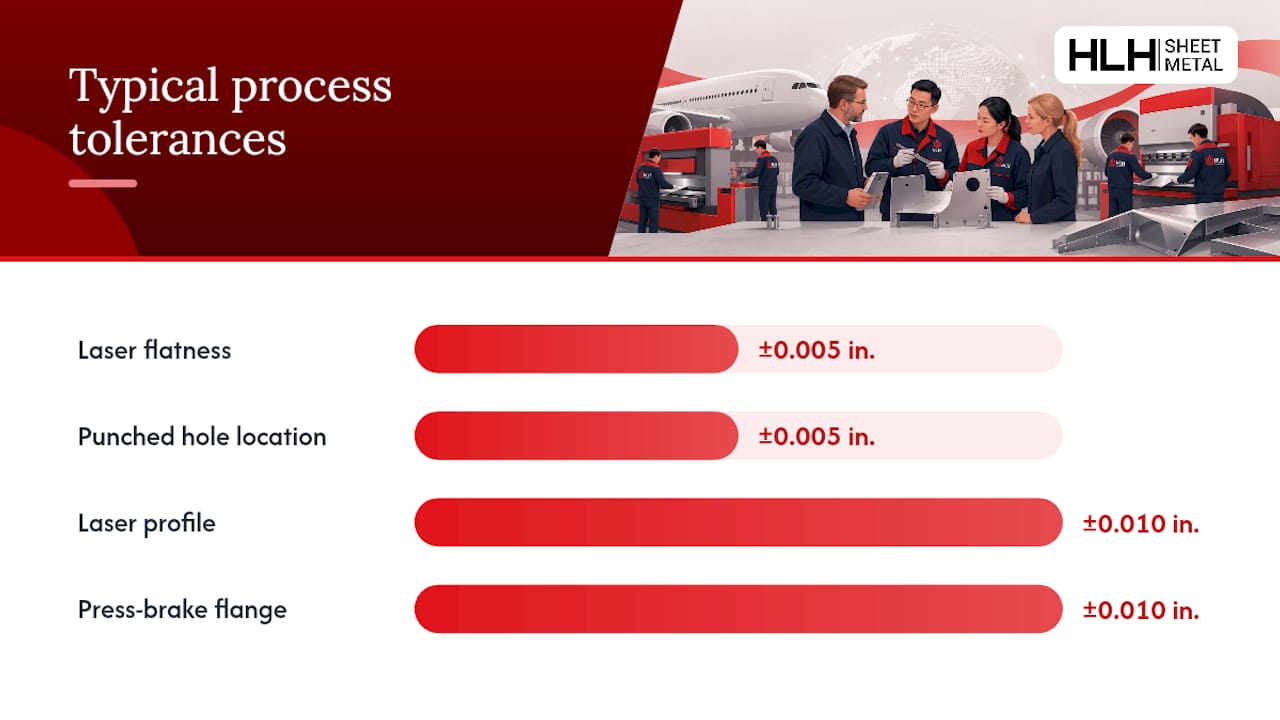 Typical process tolerances

HLH SHEET METAL

Laser flatness ±0.005 in.

Punched hole location ±0.005 in.

Laser profile ±0.010 in.

Press-brake flange ±0.010 in.